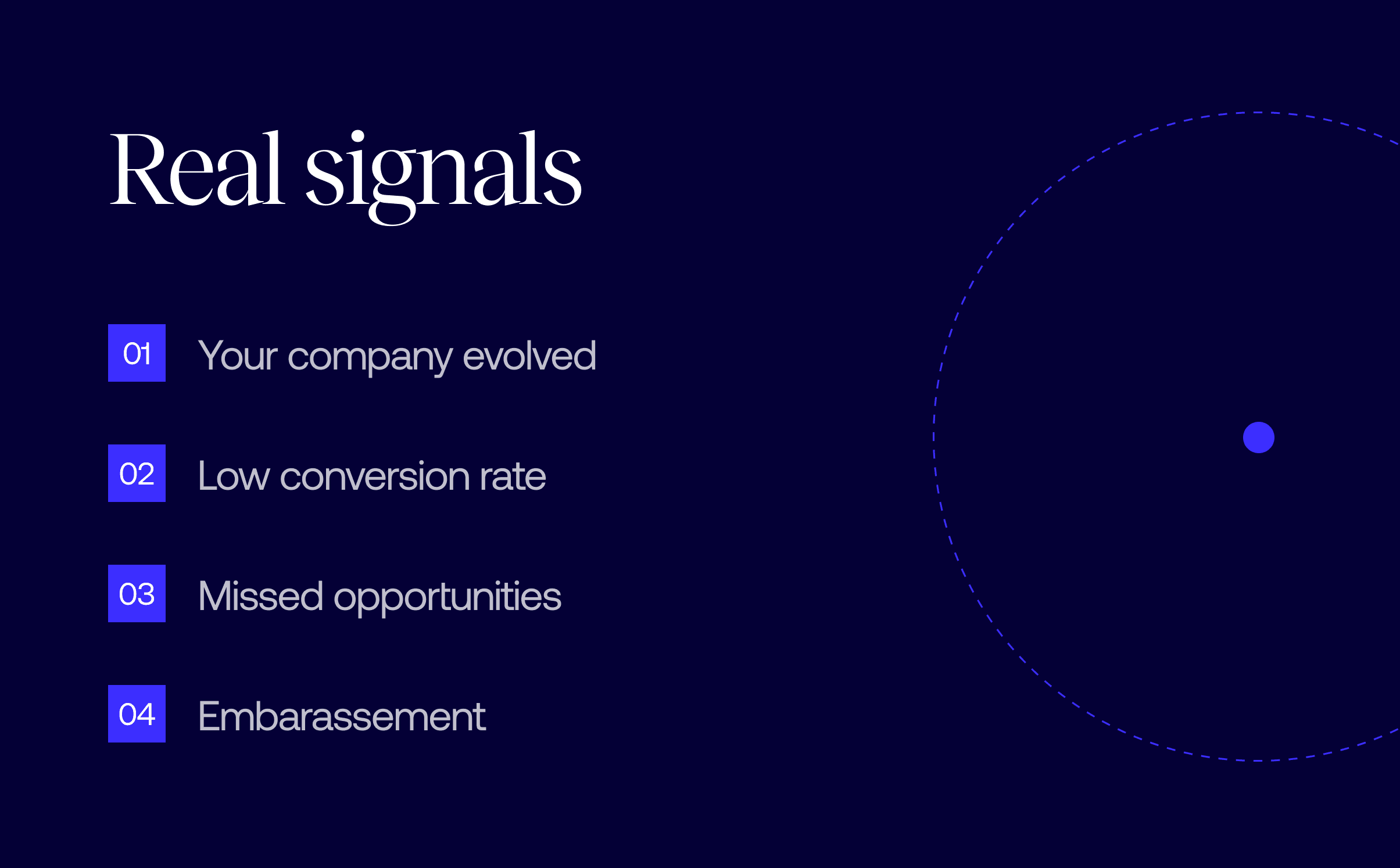 Real signals

01 Your company evolved

02 Low conversion rate

03 Missed opportunities

04 Embarassement